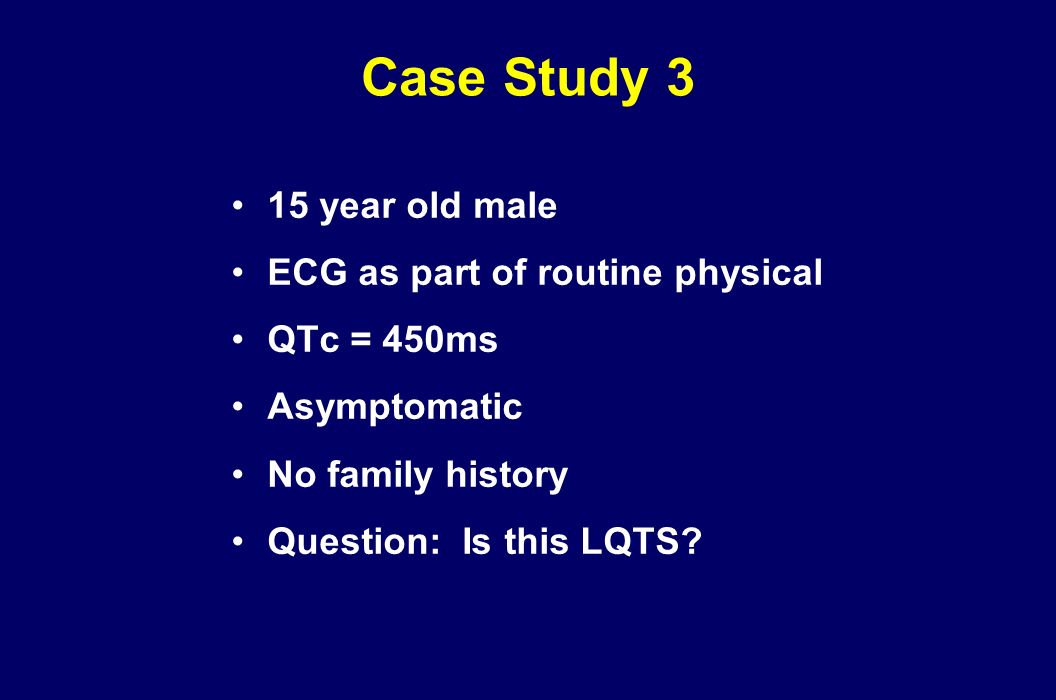 Case Study 3

• 15 year old male
• ECG as part of routine physical
• QTc = 450ms
• Asymptomatic
• No family history
• Question: Is this LQTS?